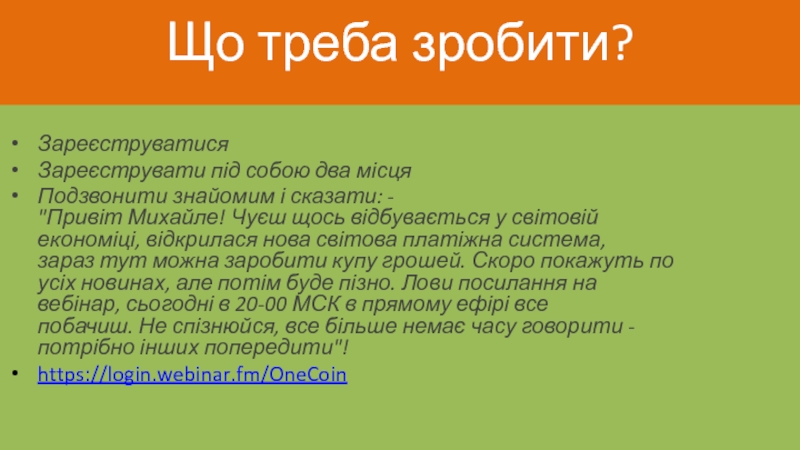 Що треба зробити?

• Зареєструватися
• Зареєструвати під собою два місця
• Подзвонити знайомим і сказати: - "Привіт Михайле! Чуєш щось відбувається у світовій економіці, відкрилася нова світова платіжна система, зараз тут можна заробити купу грошей. Скоро покажуть по усіх новинах, але потім буде пізно. Лови посилання на вебінар, сьогодні в 20-00 МСК в прямому ефірі все побачиш. Не спізнюйся, все більше немає часу говорити - потрібно інших попередити"!
• https://login.webinar.fm/OneCoin